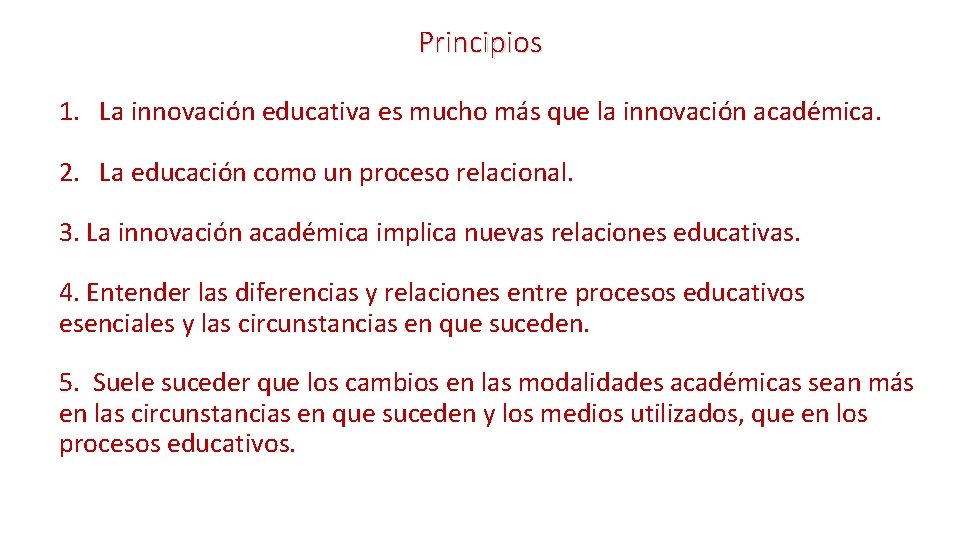 Principios

1. La innovación educativa es mucho más que la innovación académica.

2. La educación como un proceso relacional.

3. La innovación académica implica nuevas relaciones educativas.

4. Entender las diferencias y relaciones entre procesos educativos esenciales y las circunstancias en que suceden.

5. Suele suceder que los cambios en las modalidades académicas sean más en las circunstancias en que suceden y los medios utilizados, que en los procesos educativos.